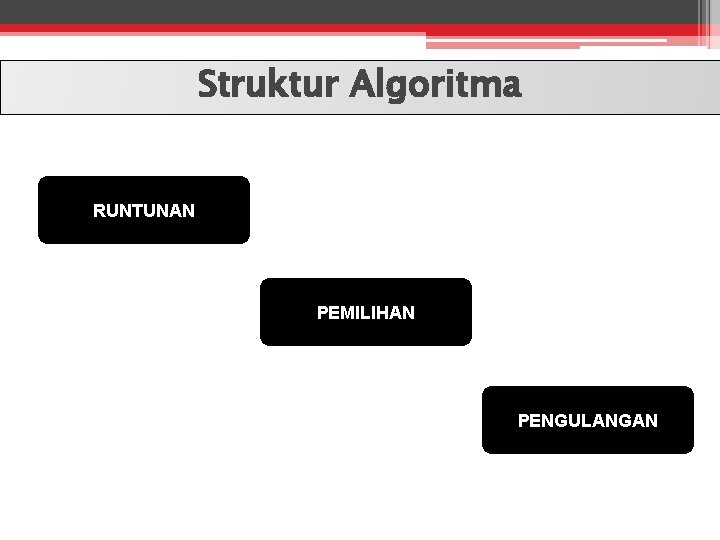 Struktur Algoritma

RUNTUNAN

PEMILIHAN

PENGULANGAN